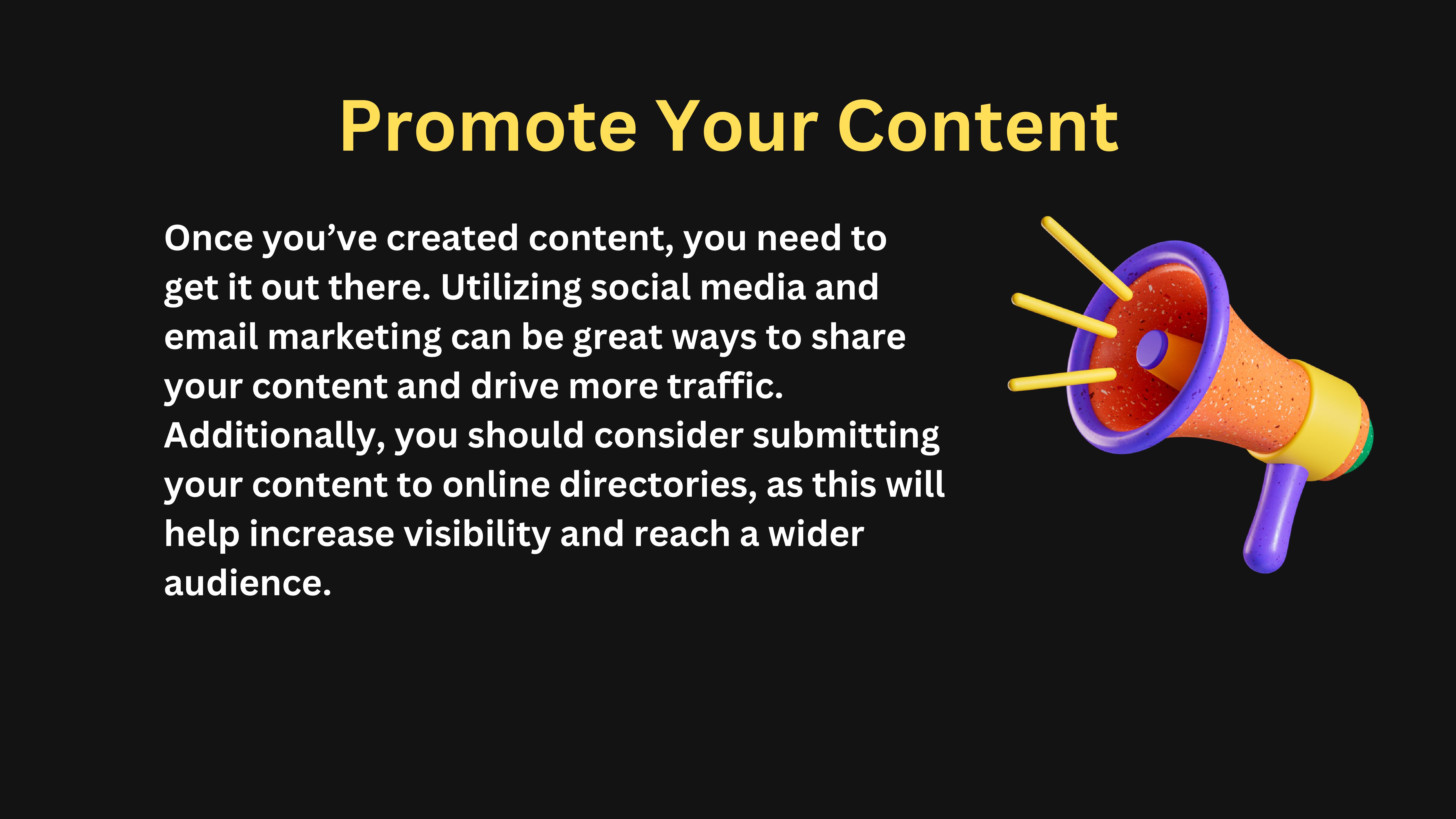 Promote Your Content

Once you’ve created content, you need to get it out there. Utilizing social media and email marketing can be great ways to share your content and drive more traffic. Additionally, you should consider submitting your content to online directories, as this will help increase visibility and reach a wider audience.